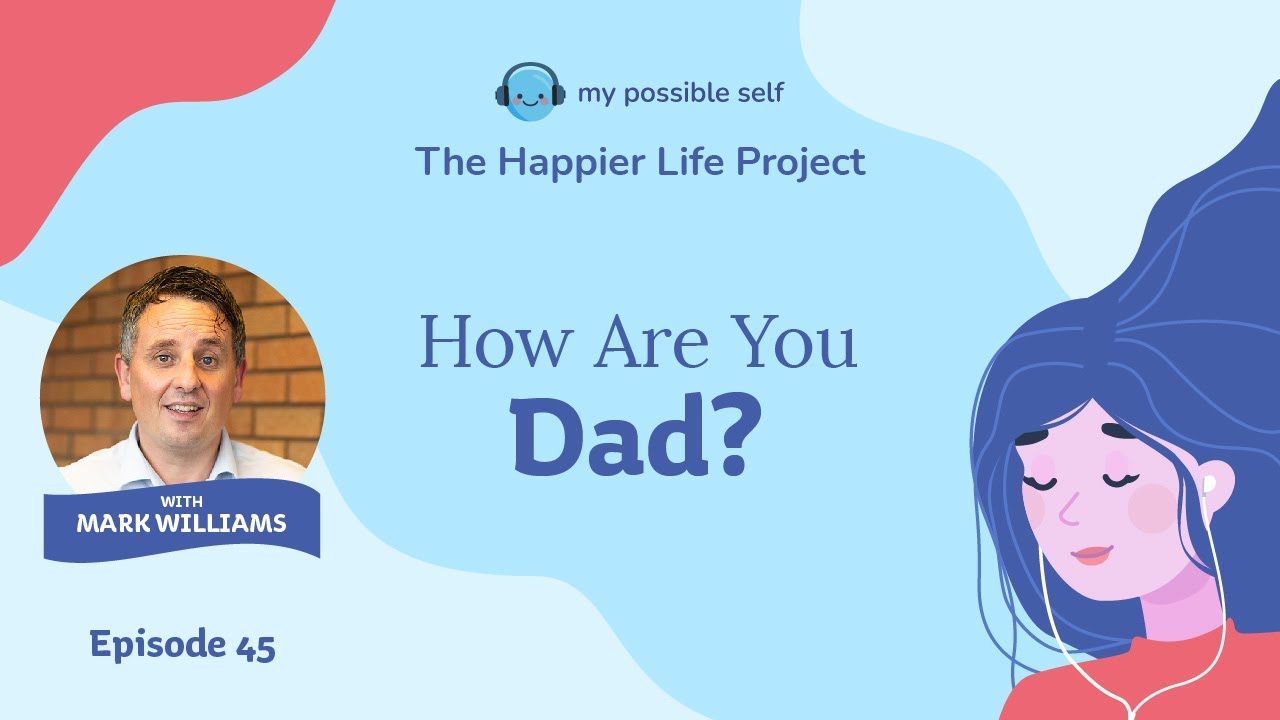 my possible self

The Happier Life Project

How Are You
Dad?

WITH
MARK WILLIAMS

Episode 45